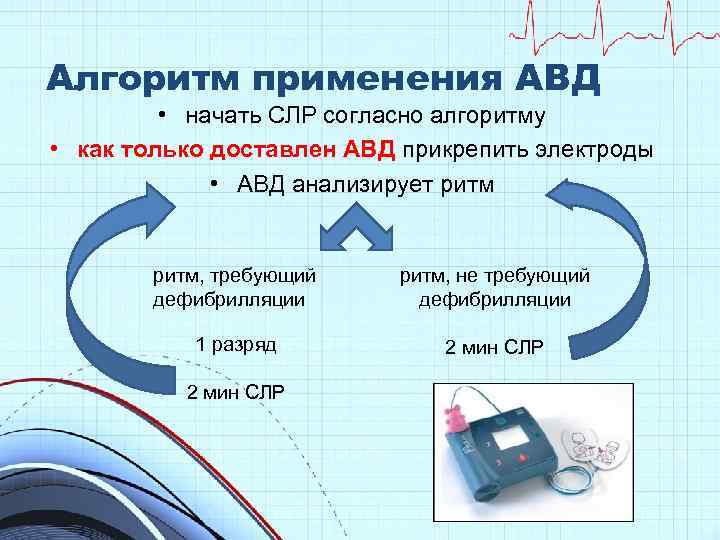 Алгоритм применения АВД

• начать СЛР согласно алгоритму
• как только доставлен АВД прикрепить электроды
• АВД анализирует ритм

ритм, требующий дефибрилляции

1 разряд

2 мин СЛР

ритм, не требующий дефибрилляции

2 мин СЛР